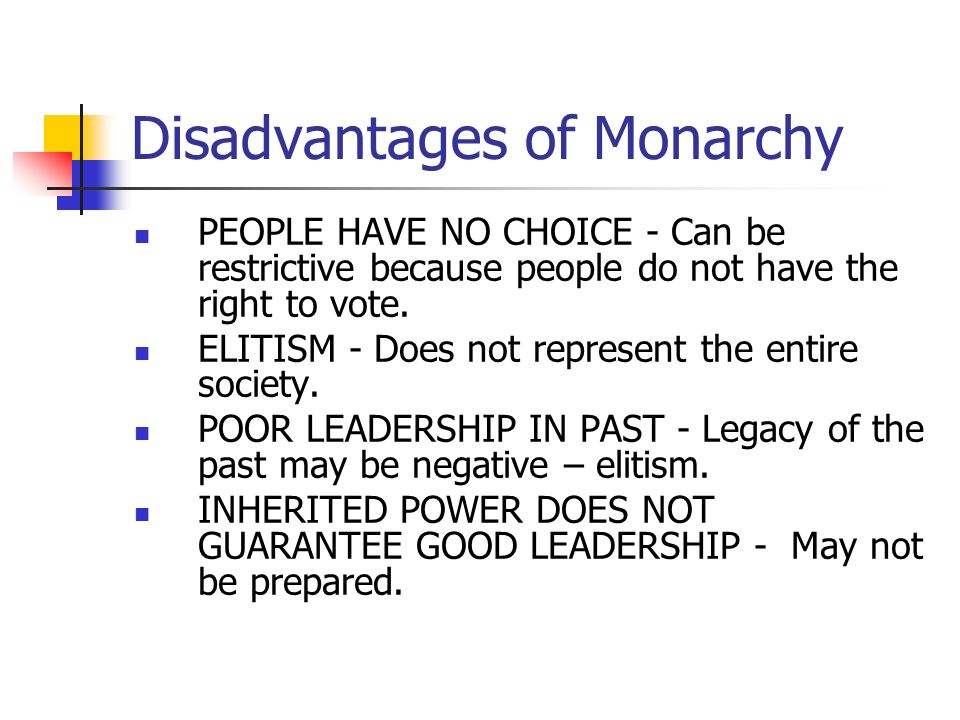 Disadvantages of Monarchy

- PEOPLE HAVE NO CHOICE - Can be restrictive because people do not have the right to vote.
- ELITISM - Does not represent the entire society.
- POOR LEADERSHIP IN PAST - Legacy of the past may be negative – elitism.
- INHERITED POWER DOES NOT GUARANTEE GOOD LEADERSHIP - May not be prepared.